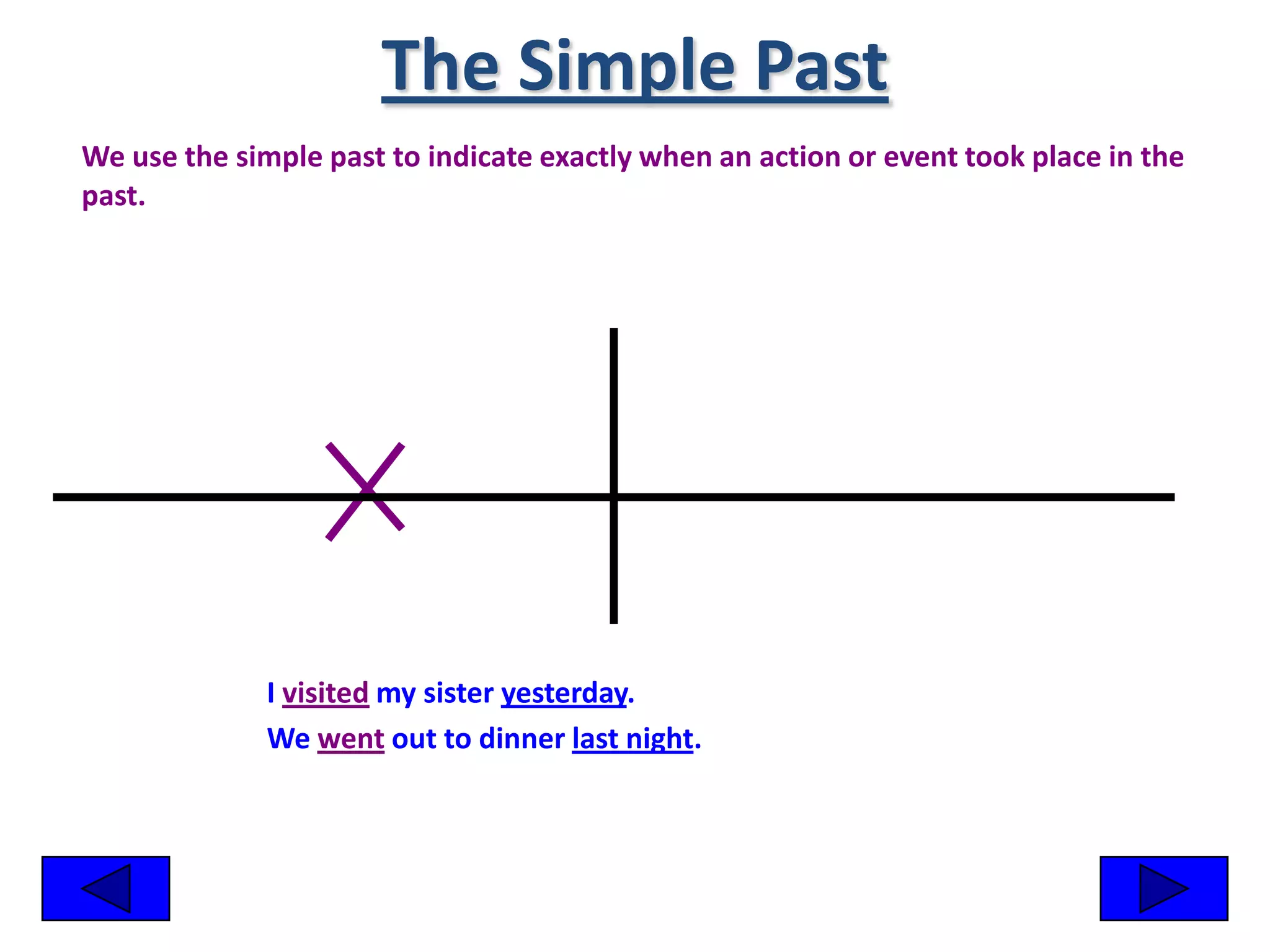 The Simple Past

We use the simple past to indicate exactly when an action or event took place in the past.

I visited my sister yesterday.
We went out to dinner last night.